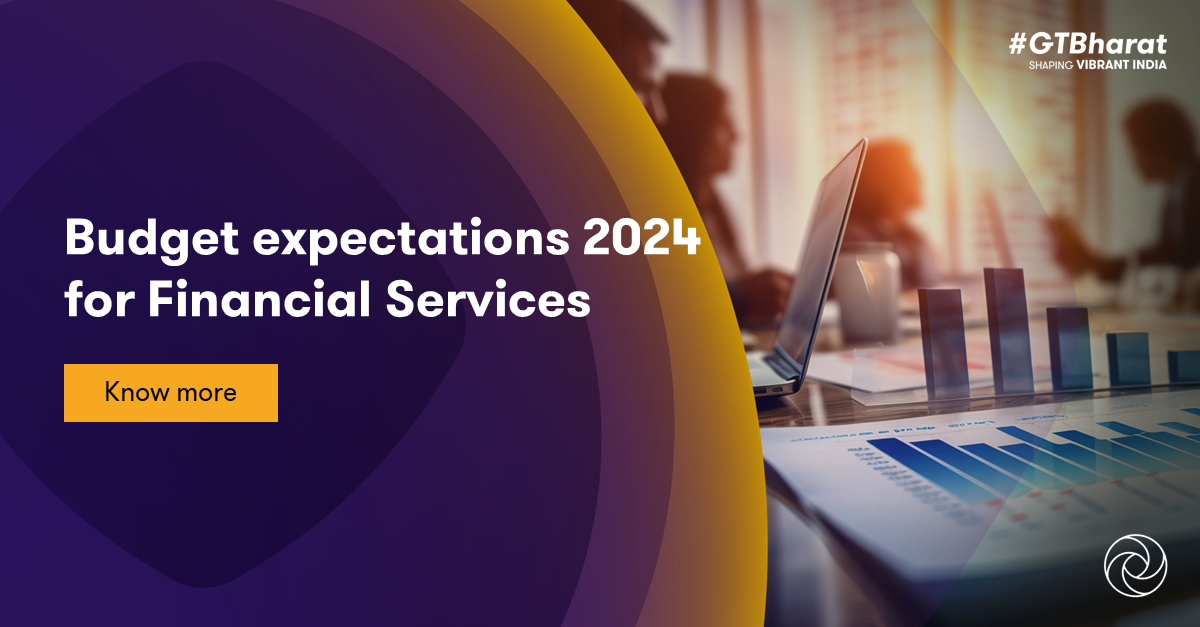 #GTBharat
SHAPING VIBRANT INDIA

Budget expectations 2024 for Financial Services

Know more